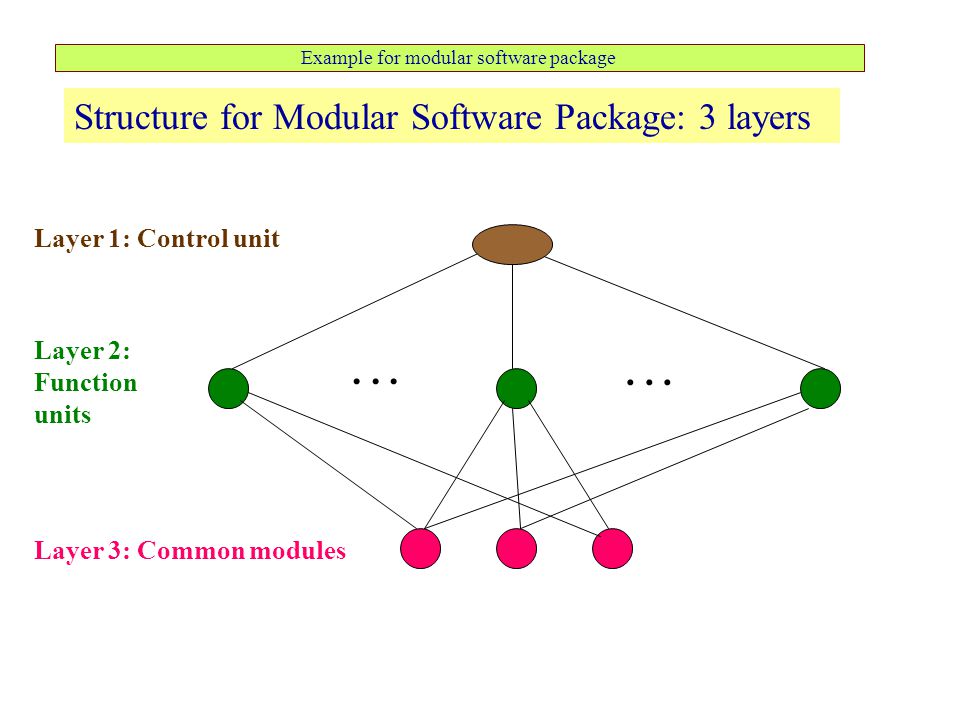 Example for modular software package

Structure for Modular Software Package: 3 layers

Layer 1: Control unit

Layer 2: Function units

. . .

. . .

Layer 3: Common modules